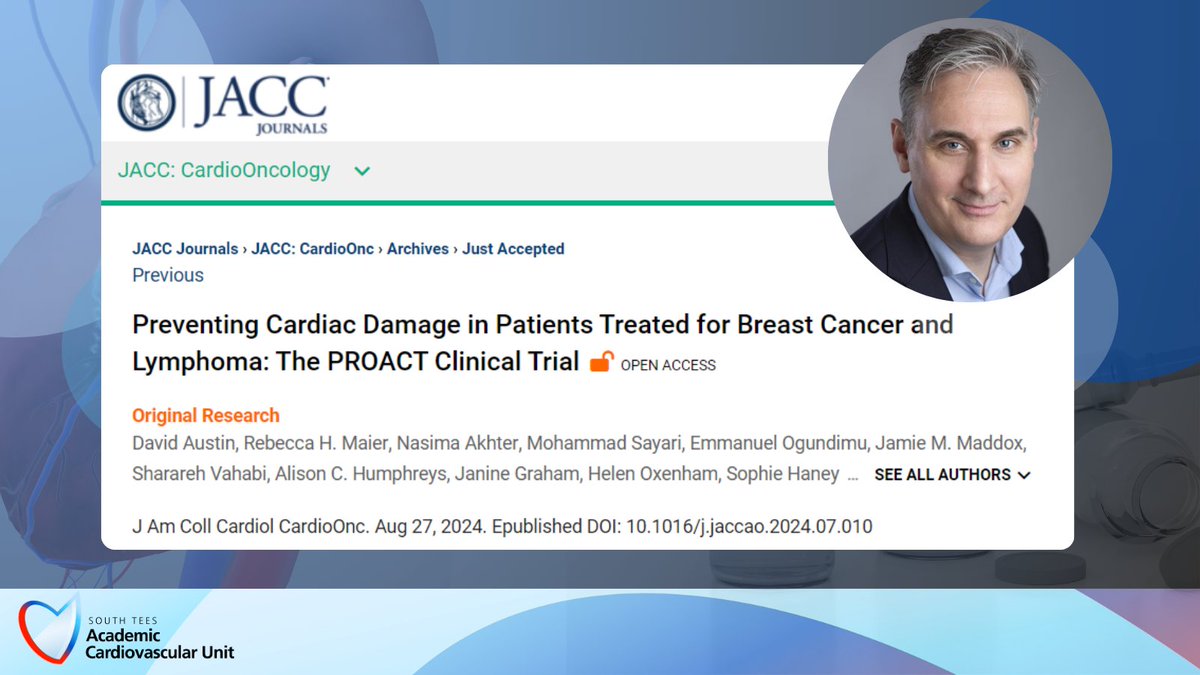 JACC JOURNALS

JACC: CardioOncology

JACC Journals › JACC: CardioOnc › Archives › Just Accepted

Previous

Preventing Cardiac Damage in Patients Treated for Breast Cancer and Lymphoma: The PROACT Clinical Trial OPEN ACCESS

Original Research

David Austin, Rebecca H. Maier, Nasima Akhter, Mohammad Sayari, Emmanuel Ogundimu, Jamie M. Maddox, Sharareh Vahabi, Alison C. Humphreys, Janine Graham, Helen Oxenham, Sophie Haney ... SEE ALL AUTHORS

J Am Coll Cardiol CardioOnc. Aug 27, 2024. Epublished DOI: 10.1016/j.jaccao.2024.07.010

SOUTH TEES
Academic
Cardiovascular Unit